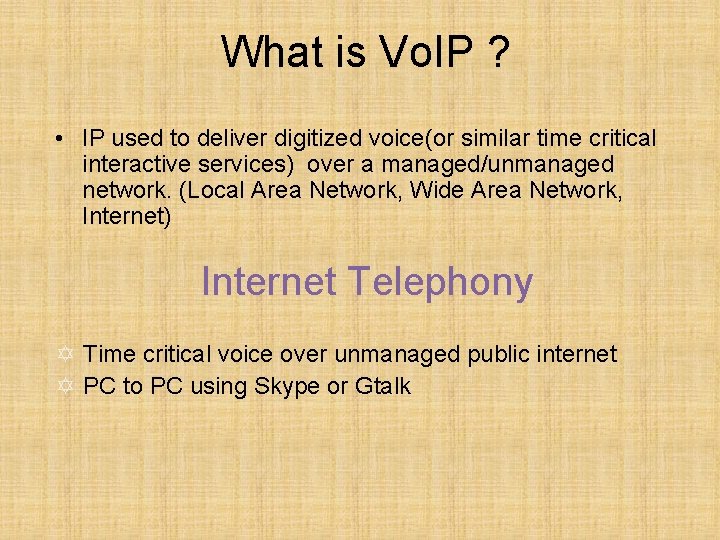 What is VoIP ?

• IP used to deliver digitized voice(or similar time critical interactive services) over a managed/unmanaged network. (Local Area Network, Wide Area Network, Internet)

Internet Telephony

✡ Time critical voice over unmanaged public internet
✡ PC to PC using Skype or Gtalk